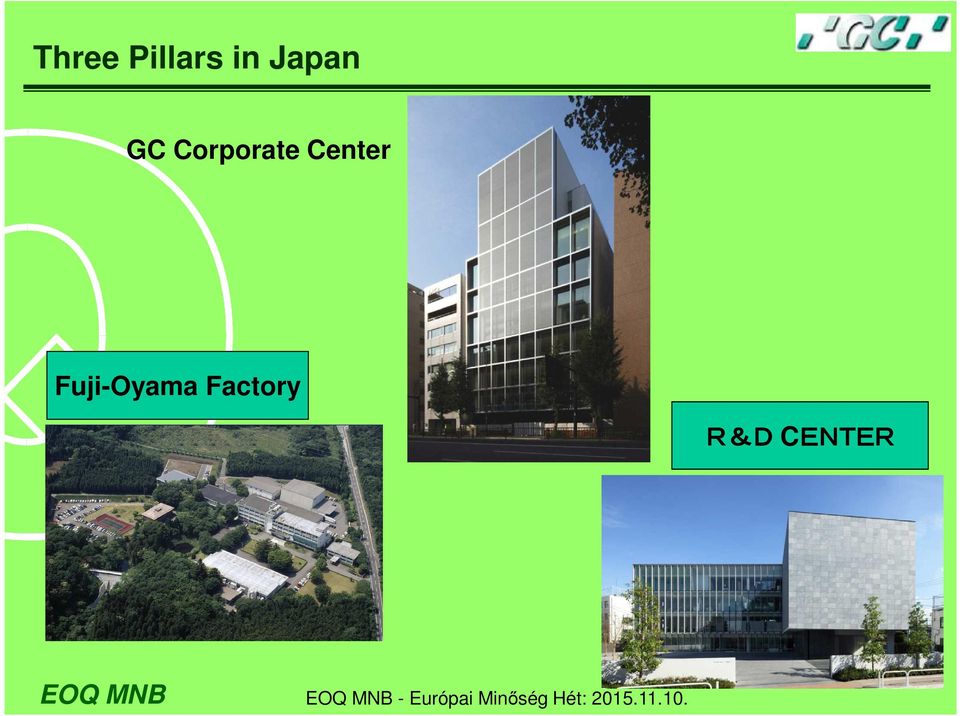 Three Pillars in Japan

'GC'

GC Corporate Center

Fuji-Oyama Factory

R&D CENTER

EOQ MNB

EOQ MNB - Európai Minőség Hét: 2015.11.10.